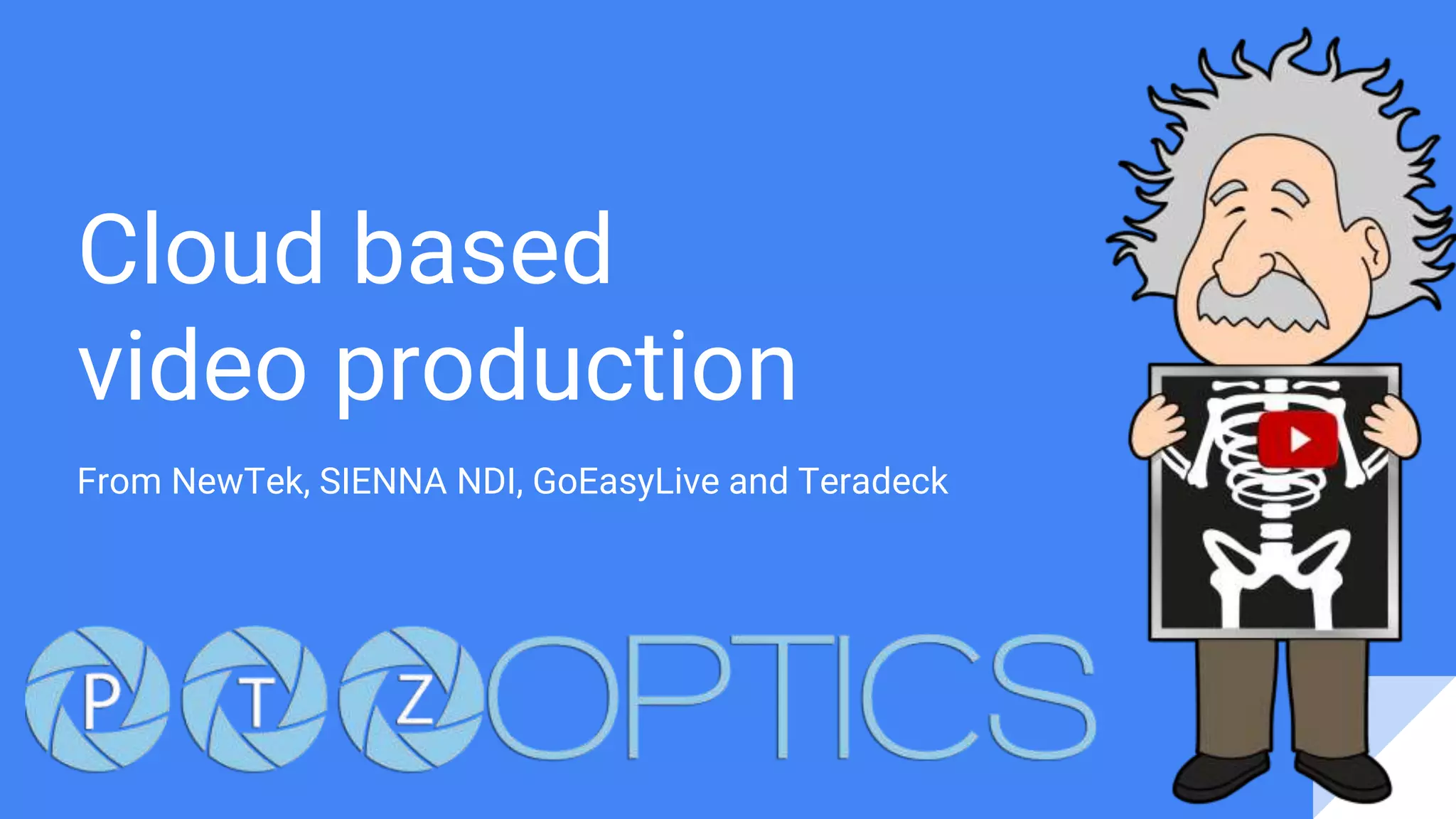 Cloud based video production

From NewTek, SIENNA NDI, GoEasyLive and Teradeck

PTZOPTICS